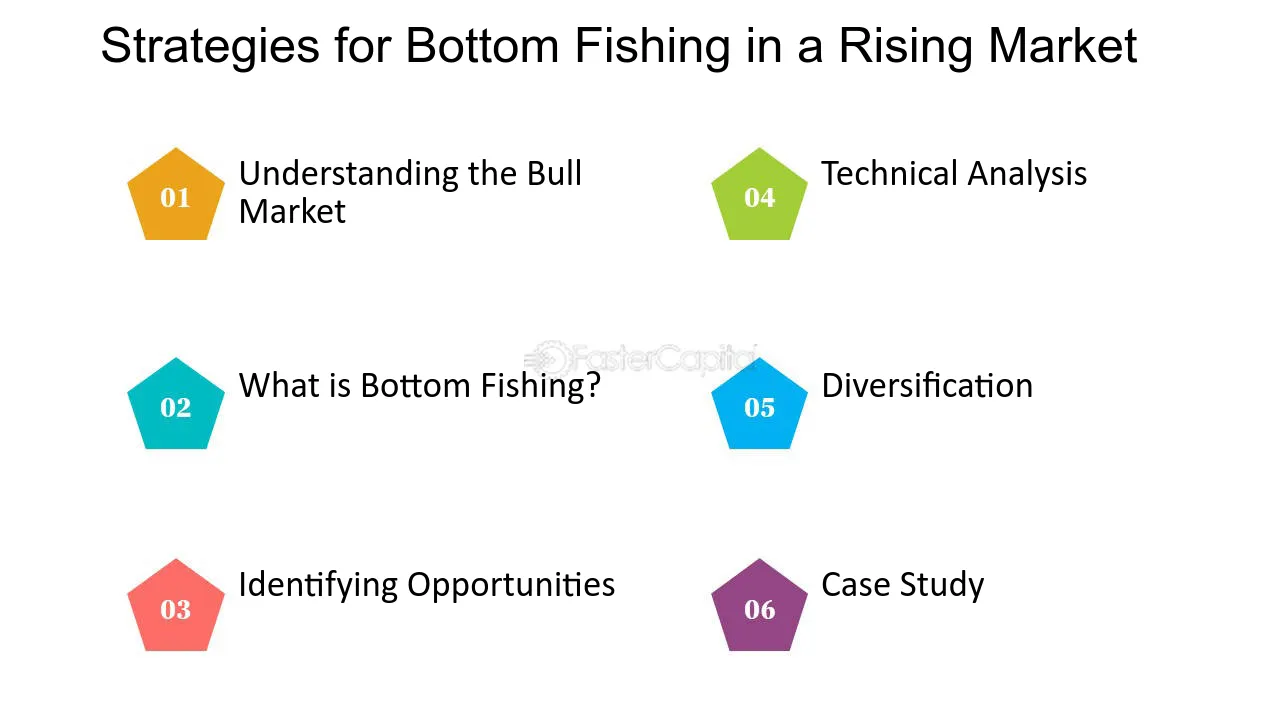 Strategies for Bottom Fishing in a Rising Market

01 Understanding the Bull Market

02 What is Bottom Fishing?

03 Identifying Opportunities

04 Technical Analysis

05 Diversification

06 Case Study

FasterCapital